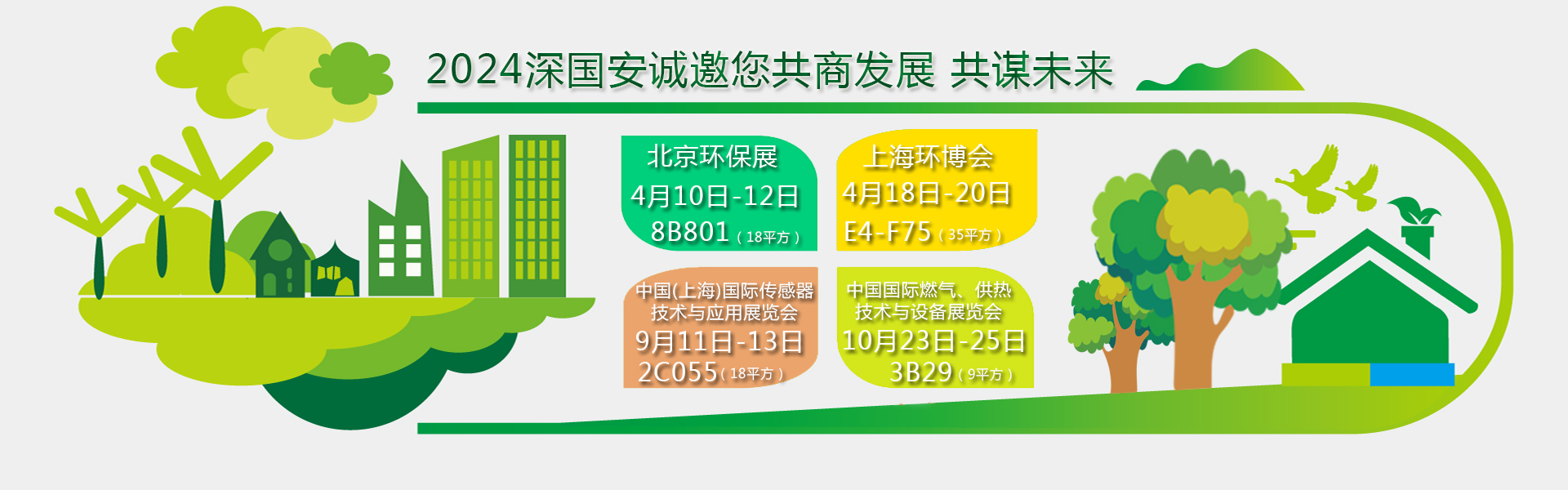 2024深国安诚邀您共商发展 共谋未来

北京环保展
4月10日-12日
8B801（18平方）

上海环博会
4月18日-20日
E4-F75（35平方）

中国(上海)国际传感器技术与应用展览会
9月11日-13日
2C055（18平方）

中国国际燃气、供热技术与设备展览会
10月23日-25日
3B29（9平方）